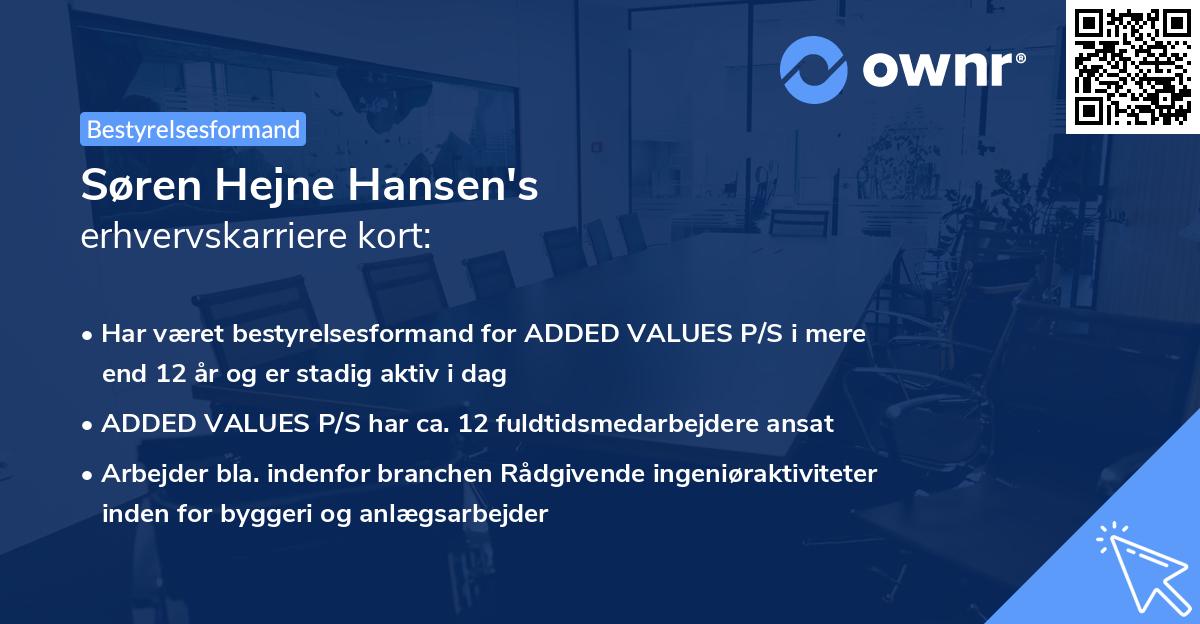 ownr®

Bestyrelsesformand

Søren Hejne Hansen's
erhvervskarriere kort:

• Har været bestyrelsesformand for ADDED VALUES P/S i mere end 12 år og er stadig aktiv i dag

• ADDED VALUES P/S har ca. 12 fuldtidsmedarbejdere ansat

• Arbejder bla. indenfor branchen Rådgivende ingeniøraktiviteter inden for byggeri og anlægsarbejder